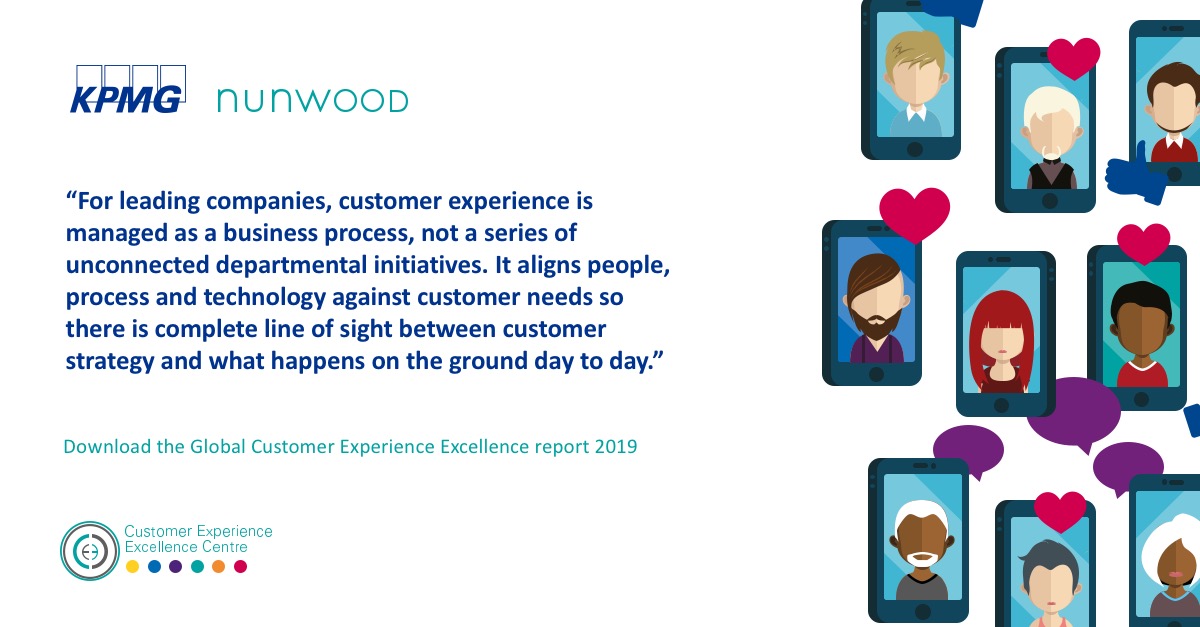 KPMG nunwood

“For leading companies, customer experience is managed as a business process, not a series of unconnected departmental initiatives. It aligns people, process and technology against customer needs so there is complete line of sight between customer strategy and what happens on the ground day to day.”

Download the Global Customer Experience Excellence report 2019

Customer Experience Excellence Centre